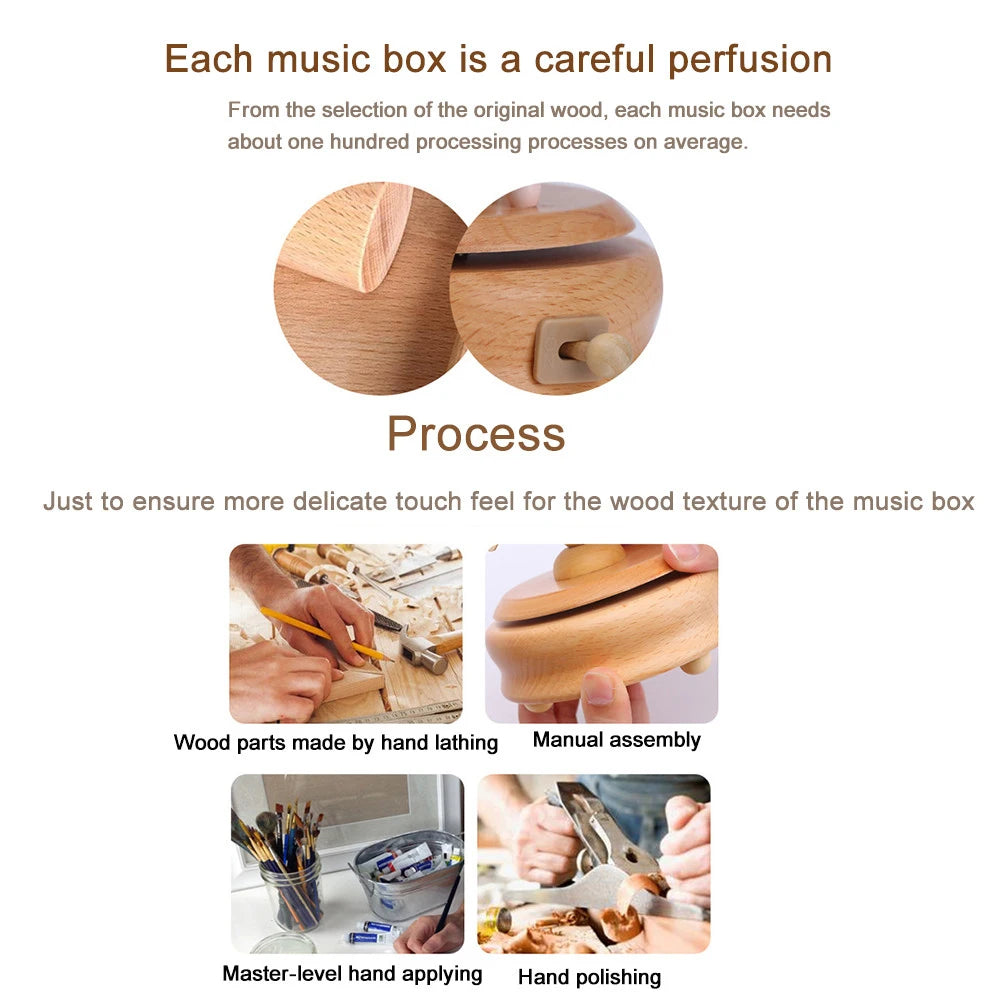 Each music box is a careful perfusion

From the selection of the original wood, each music box needs about one hundred processing processes on average.

Process

Just to ensure more delicate touch feel for the wood texture of the music box

Wood parts made by hand lathing

Manual assembly

Master-level hand applying

Hand polishing